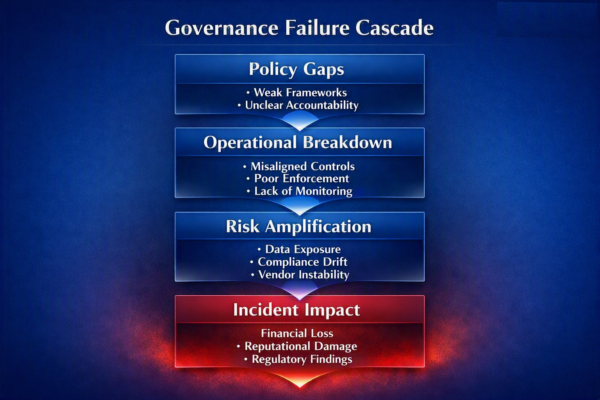 Governance Failure Cascade

Policy Gaps

• Weak Frameworks
• Unclear Accountability

Operational Breakdown

• Misaligned Controls
• Poor Enforcement
• Lack of Monitoring

Risk Amplification

• Data Exposure
• Compliance Drift
• Vendor Instability

Incident Impact

Financial Loss
• Reputational Damage
• Regulatory Findings